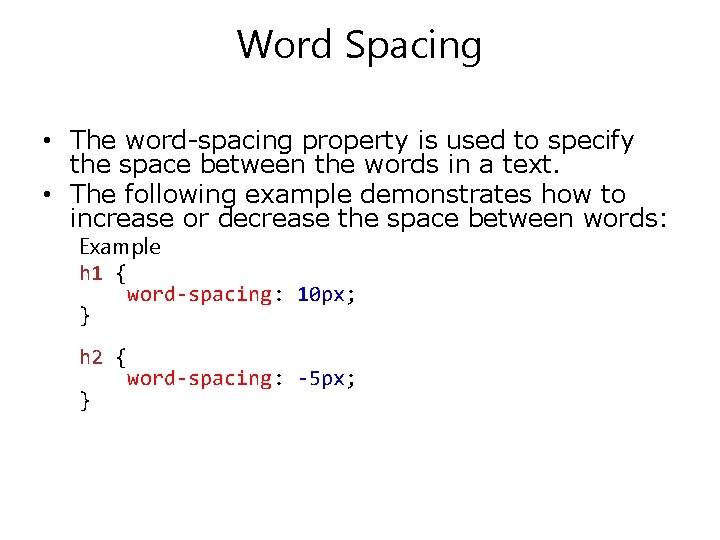 Word Spacing

• The word-spacing property is used to specify the space between the words in a text.
• The following example demonstrates how to increase or decrease the space between words:

Example
h1 {
    word-spacing: 10px;
}

h2 {
    word-spacing: -5px;
}